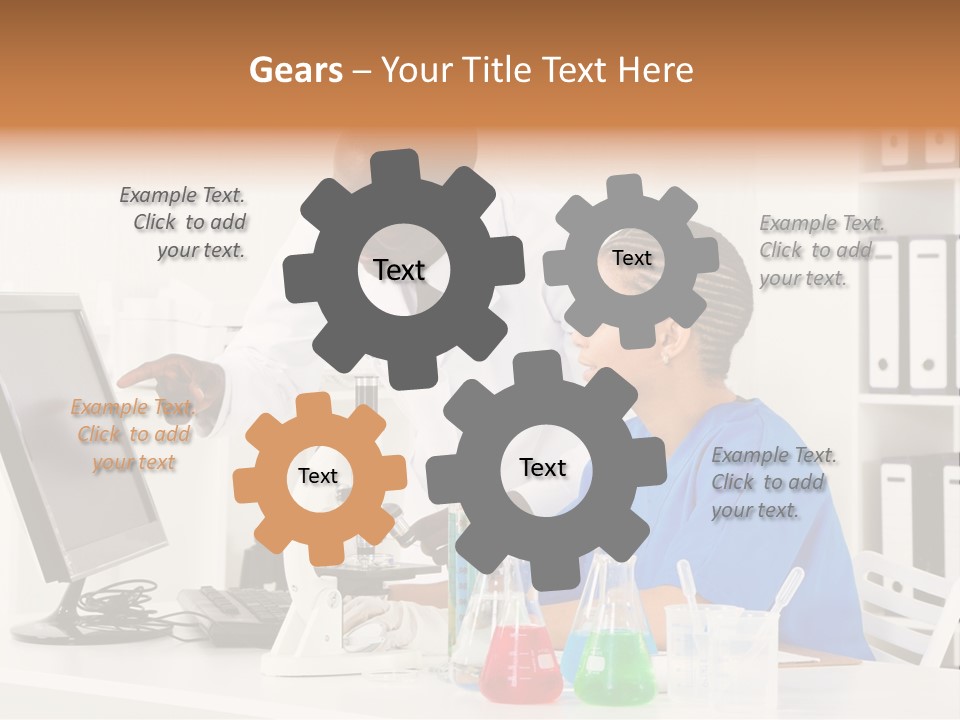 Gears – Your Title Text Here

Example Text. Click to add your text.

Text

Text

Example Text. Click to add your text.

Example Text. Click to add your text

Text

Text

Example Text. Click to add your text.